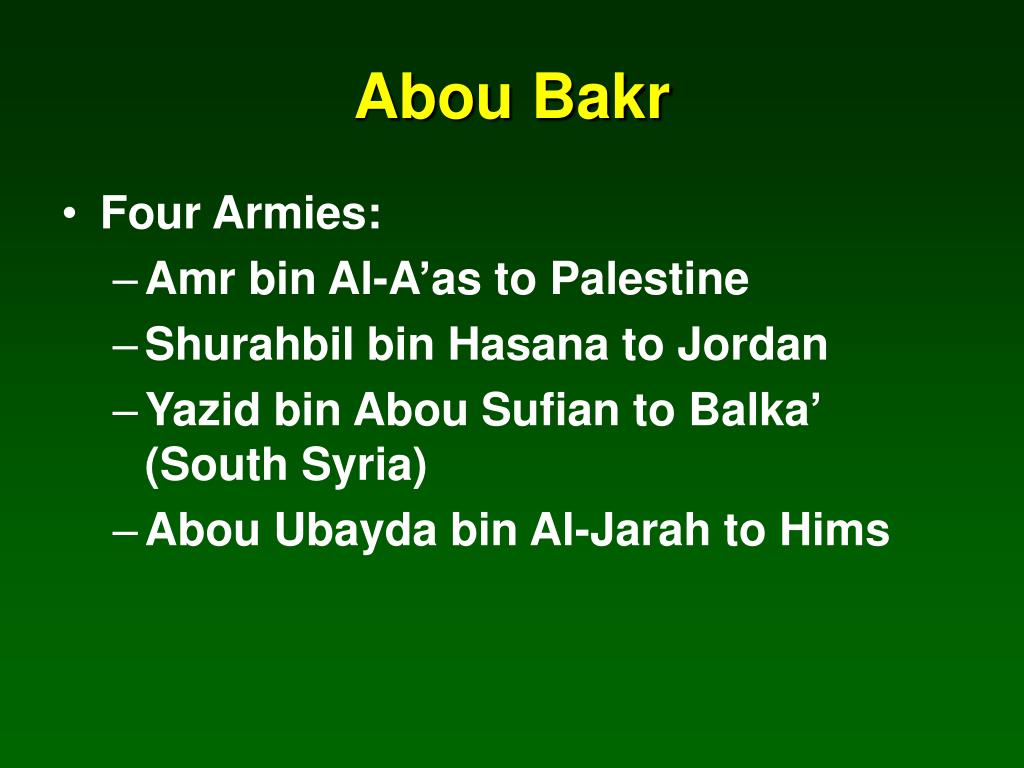 Abou Bakr

• Four Armies:
– Amr bin Al-A’as to Palestine
– Shurahbil bin Hasana to Jordan
– Yazid bin Abou Sufian to Balka’ (South Syria)
– Abou Ubayda bin Al-Jarah to Hims